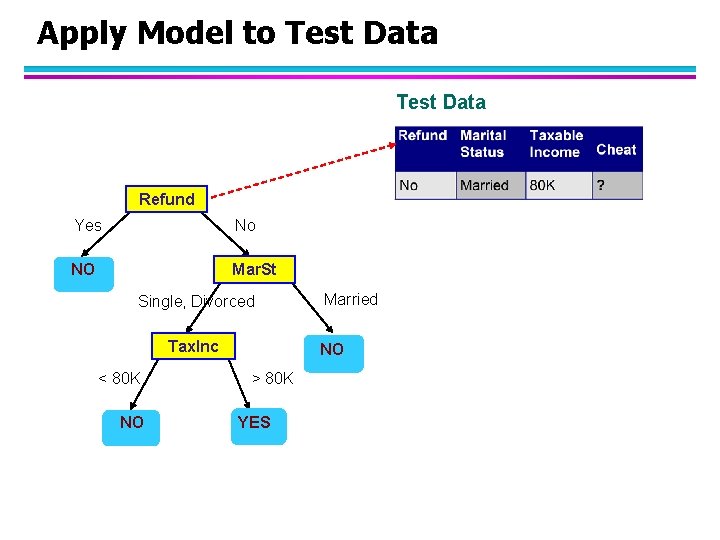 Apply Model to Test Data

Test Data

| Refund | Marital Status | Taxable Income | Cheat |
|---|---|---|---|
| No | Married | 80K | ? |

Refund

Yes

No

NO

MarSt

Single, Divorced

Married

TaxInc

NO

< 80K

> 80K

NO

YES